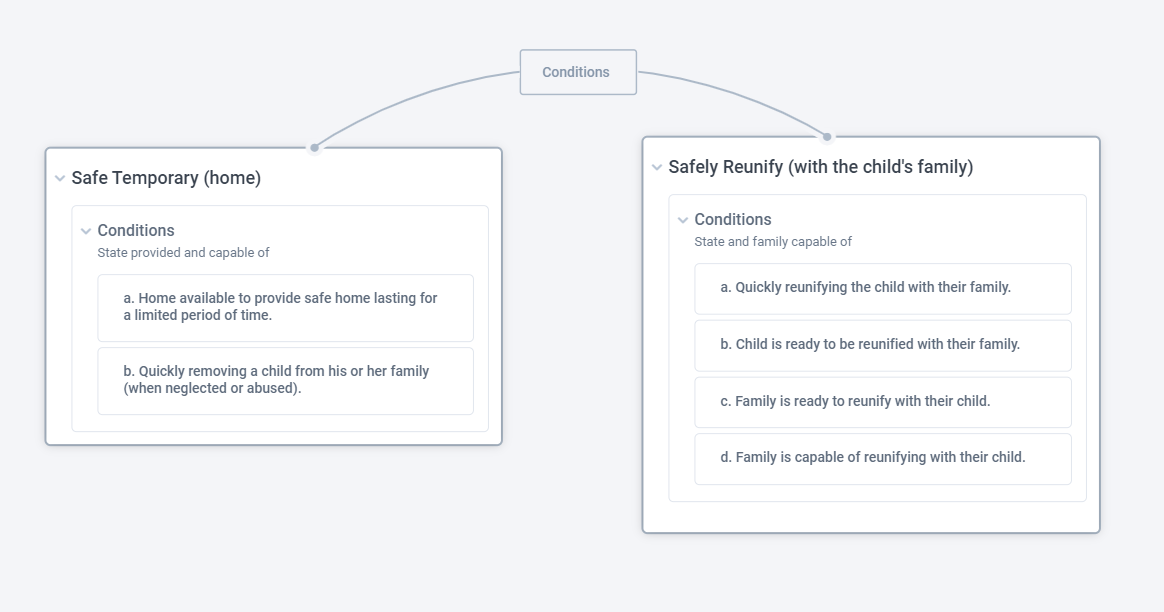 Conditions

Safe Temporary (home)

Conditions
State provided and capable of

a. Home available to provide safe home lasting for a limited period of time.

b. Quickly removing a child from his or her family (when neglected or abused).

Safely Reunify (with the child's family)

Conditions
State and family capable of

a. Quickly reunifying the child with their family.

b. Child is ready to be reunified with their family.

c. Family is ready to reunify with their child.

d. Family is capable of reunifying with their child.